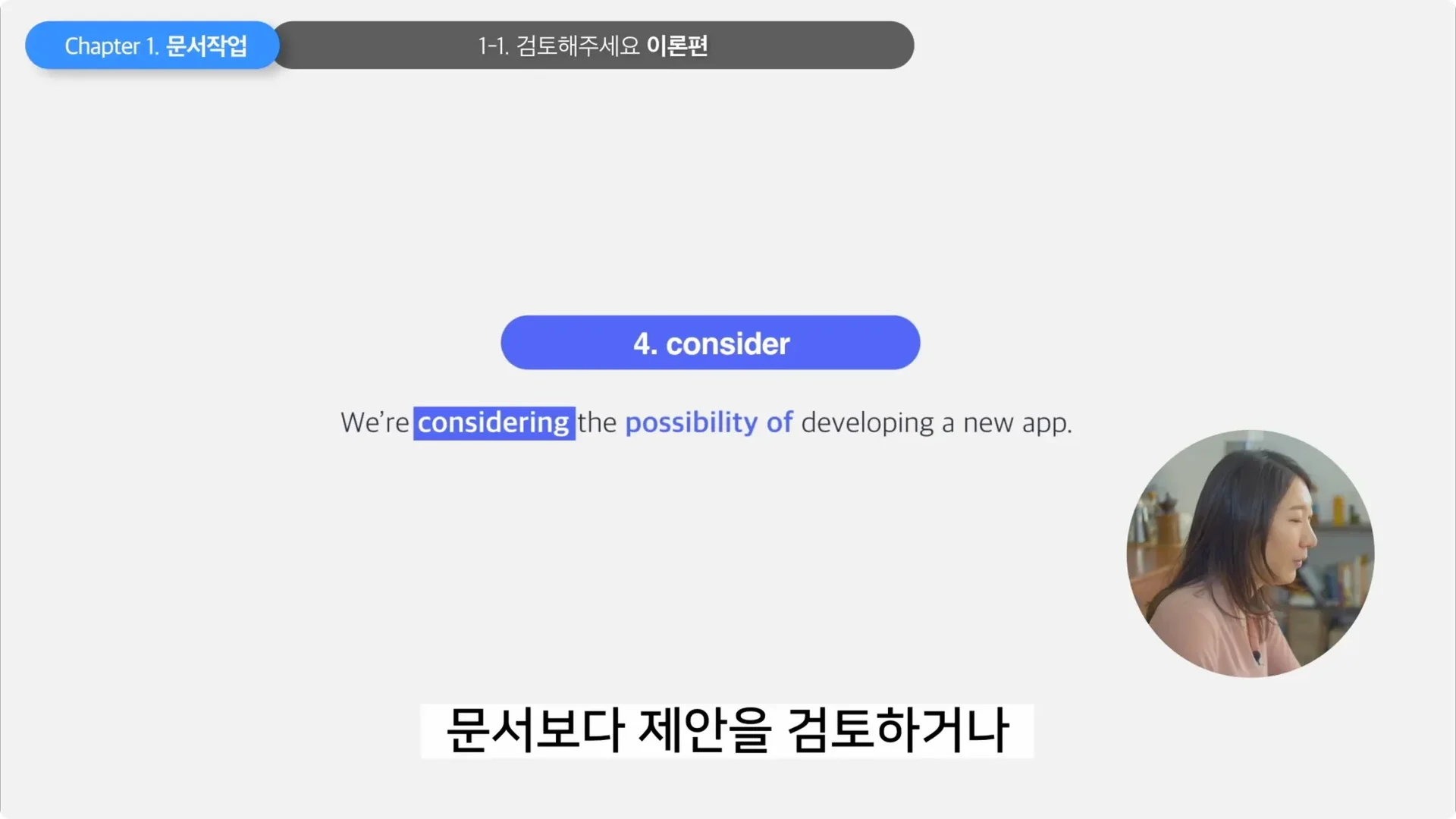 Chapter 1. 문서작업

1-1. 검토해주세요 이론편

4. consider

We're considering the possibility of developing a new app.

문서보다 제안을 검토하거나